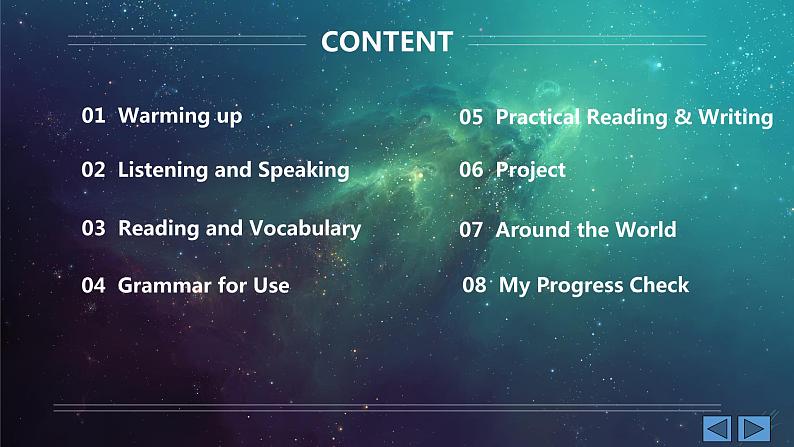 CONTENT

01 Warming up

02 Listening and Speaking

03 Reading and Vocabulary

04 Grammar for Use

05 Practical Reading & Writing

06 Project

07 Around the World

08 My Progress Check